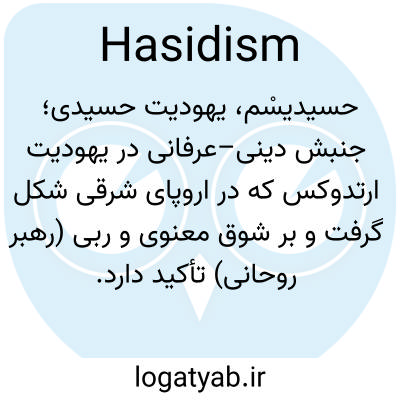 Hasidism

حسیدیسْم، یهودیت حسیدی؛ جنبش دینی-عرفانی در یهودیت ارتدوکس که در اروپای شرقی شکل گرفت و بر شوق معنوی و ربی (رهبر روحانی) تأکید دارد.

logatyab.ir